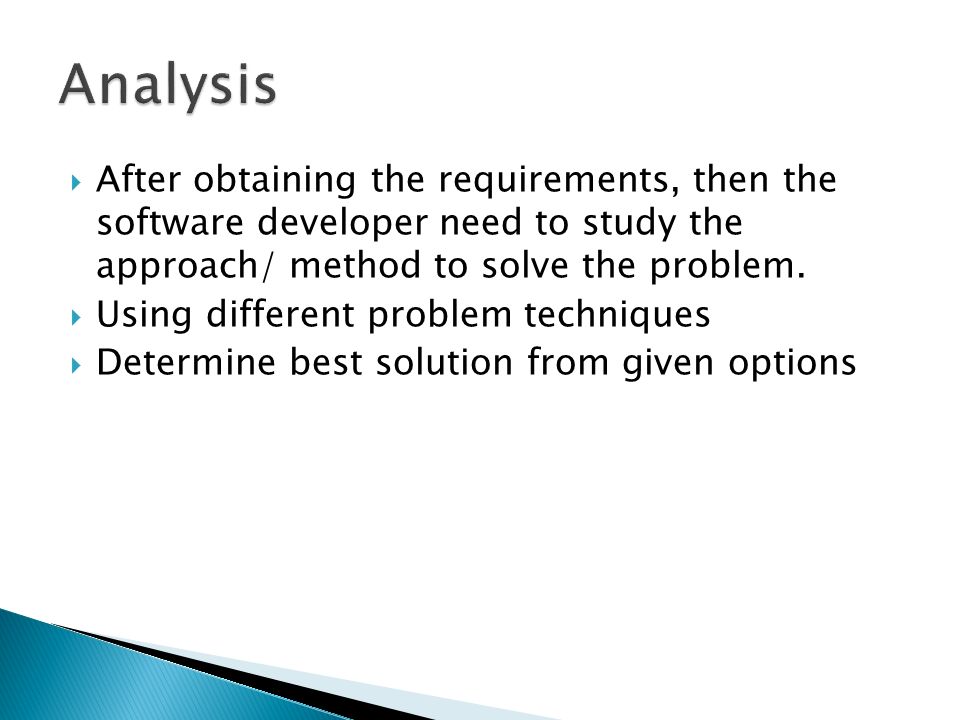 Analysis

After obtaining the requirements, then the software developer need to study the approach/ method to solve the problem.

Using different problem techniques

Determine best solution from given options